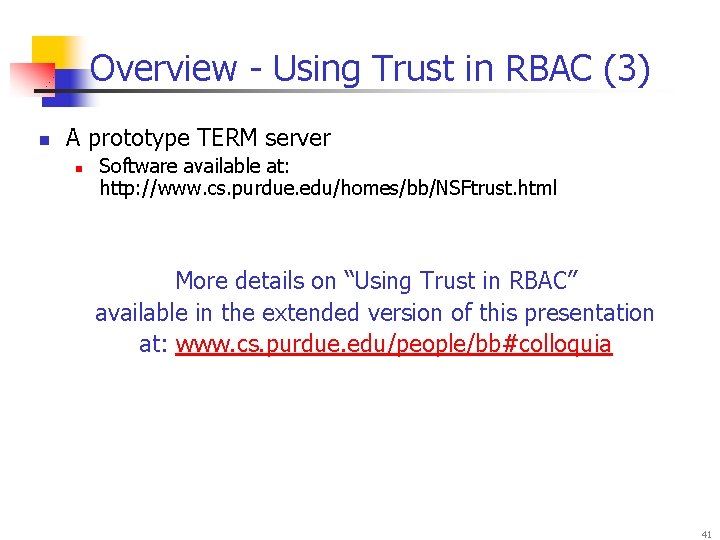 Overview - Using Trust in RBAC (3)

A prototype TERM server

Software available at: http://www.cs.purdue.edu/homes/bb/NSFtrust.html

More details on “Using Trust in RBAC” available in the extended version of this presentation at: www.cs.purdue.edu/people/bb#colloquia

41